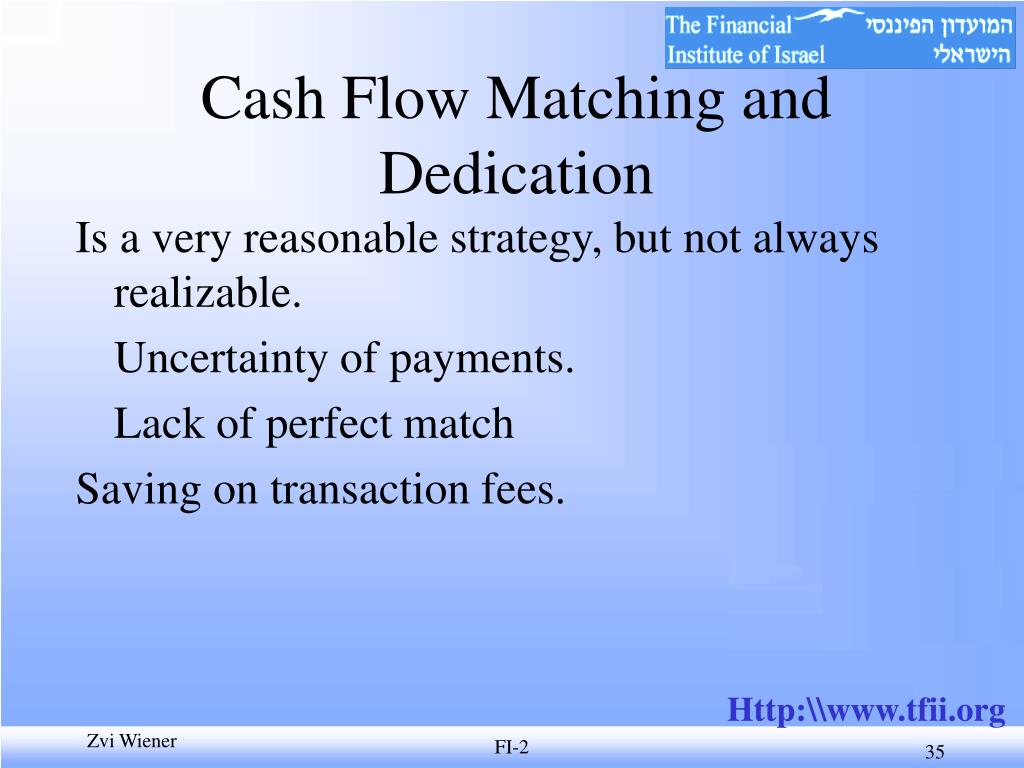 The Financial Institute of Israel
המועדון הפיננסי הישראלי

Cash Flow Matching and Dedication

Is a very reasonable strategy, but not always realizable.

Uncertainty of payments.

Lack of perfect match

Saving on transaction fees.

Http:\\www.tfii.org

Zvi Wiener

FI-2

35